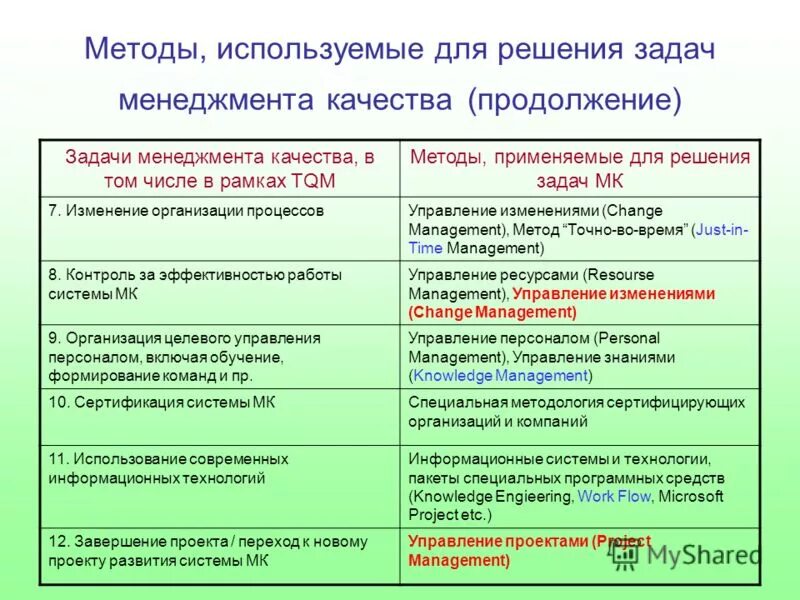 Методы, используемые для решения задач менеджмента качества (продолжение)

| Задачи менеджмента качества, в том числе в рамках TQM | Методы, применяемые для решения задач МК |
|---|---|
| 7. Изменение организации процессов | Управление изменениями (Change Management), Метод "Точно-во-время" (Just-in-Time Management) |
| 8. Контроль за эффективностью работы системы МК | Управление ресурсами (Resourse Management), Управление изменениями (Change Management) |
| 9. Организация целевого управления персоналом, включая обучение, формирование команд и пр. | Управление персоналом (Personal Management), Управление знаниями (Knowledge Management) |
| 10. Сертификация системы МК | Специальная методология сертифицирующих организаций и компаний |
| 11. Использование современных информационных технологий | Информационные системы и технологии, пакеты специальных программных средств (Knowledge Engieering, Work Flow, Microsoft Project etc.) |
| 12. Завершение проекта / переход к новому проекту развития системы МК | Управление проектами (Project Management) |

MyShared